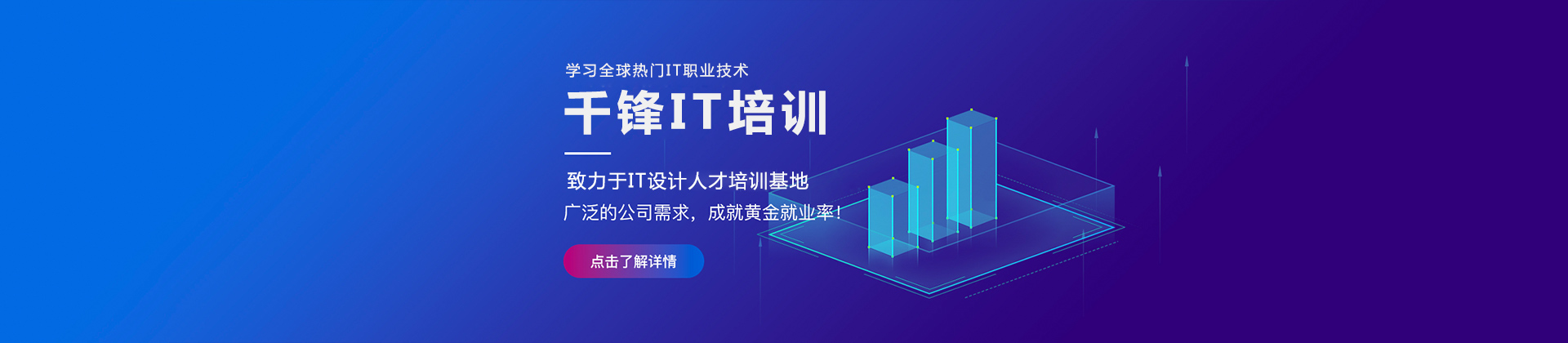 学习全球热门IT职业技术

千锋IT培训

致力于IT设计人才培训基地

广泛的公司需求，成就黄金就业率！

点击了解详情